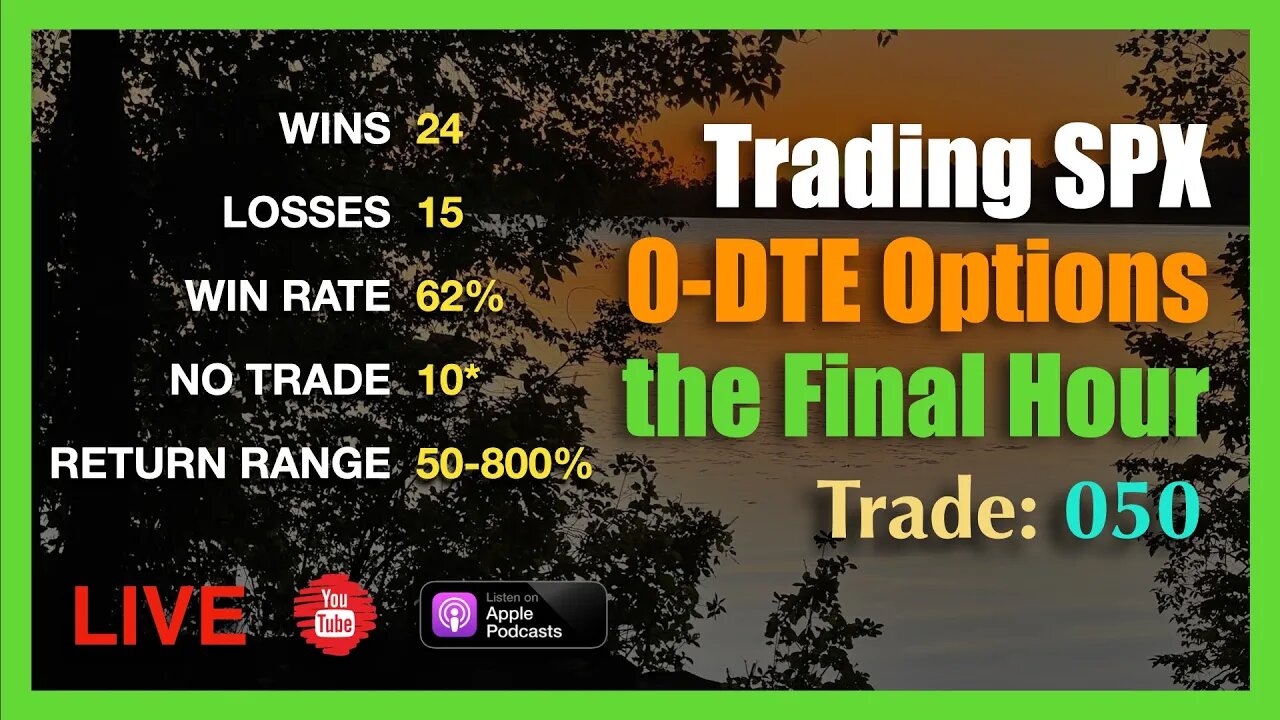 WINS 24
LOSSES 15
WIN RATE 62%
NO TRADE 10*
RETURN RANGE 50-800%

Trading SPX
0-DTE Options
the Final Hour
Trade: 050

LIVE

You Tube

Listen on
Apple Podcasts